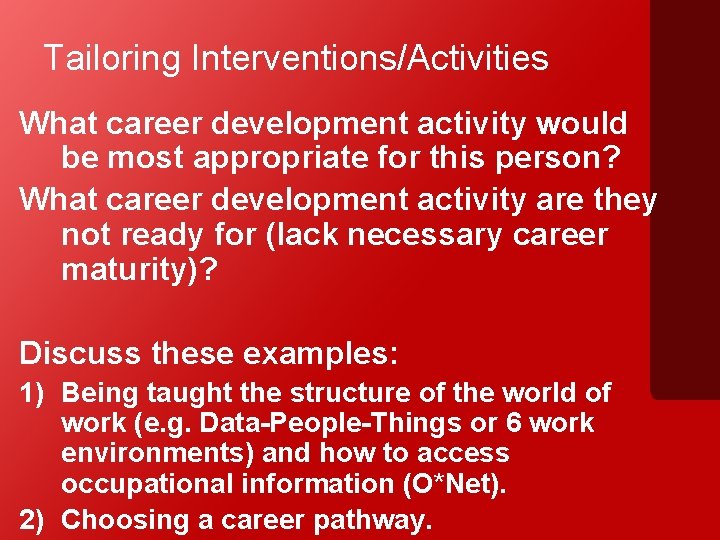 Tailoring Interventions/Activities

What career development activity would be most appropriate for this person?

What career development activity are they not ready for (lack necessary career maturity)?

Discuss these examples:

1) Being taught the structure of the world of work (e.g. Data-People-Things or 6 work environments) and how to access occupational information (O*Net).

2) Choosing a career pathway.